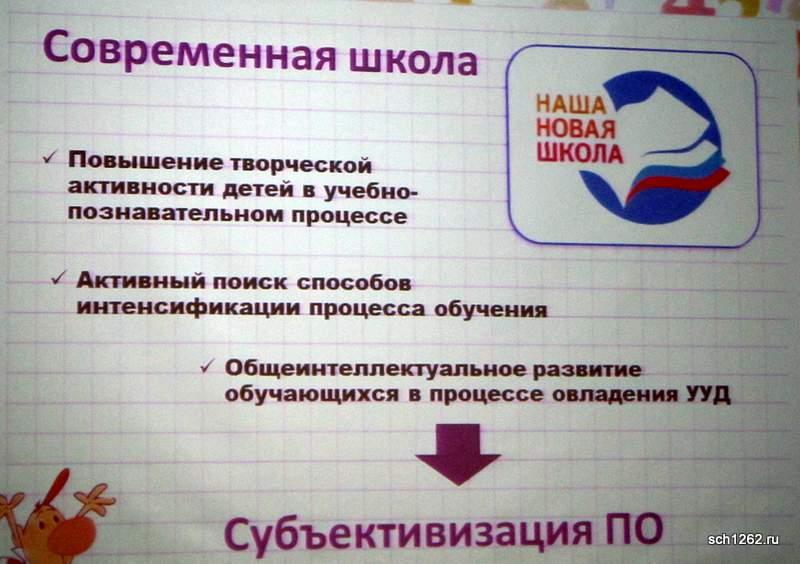 Современная школа

НАША НОВАЯ ШКОЛА

✓ Повышение творческой активности детей в учебно-познавательном процессе

✓ Активный поиск способов интенсификации процесса обучения

✓ Общеинтеллектуальное развитие обучающихся в процессе овладения УУД

Субъективизация ПО

sch1262.ru